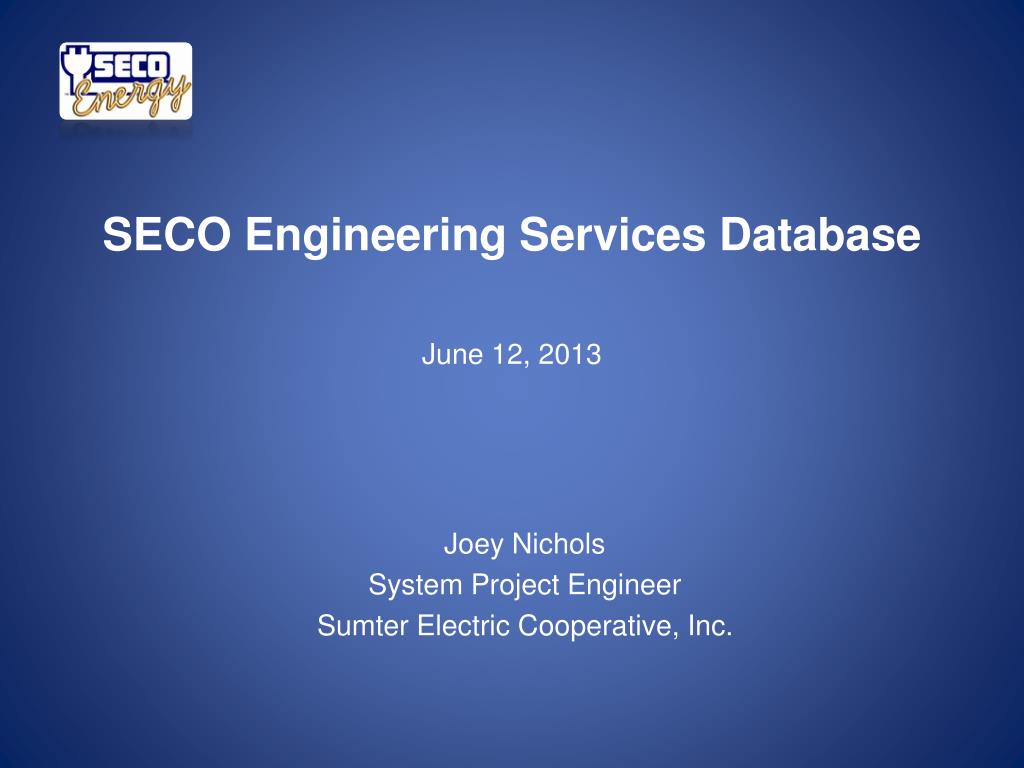 SECO Energy

SECO Engineering Services Database

June 12, 2013

Joey Nichols
System Project Engineer
Sumter Electric Cooperative, Inc.